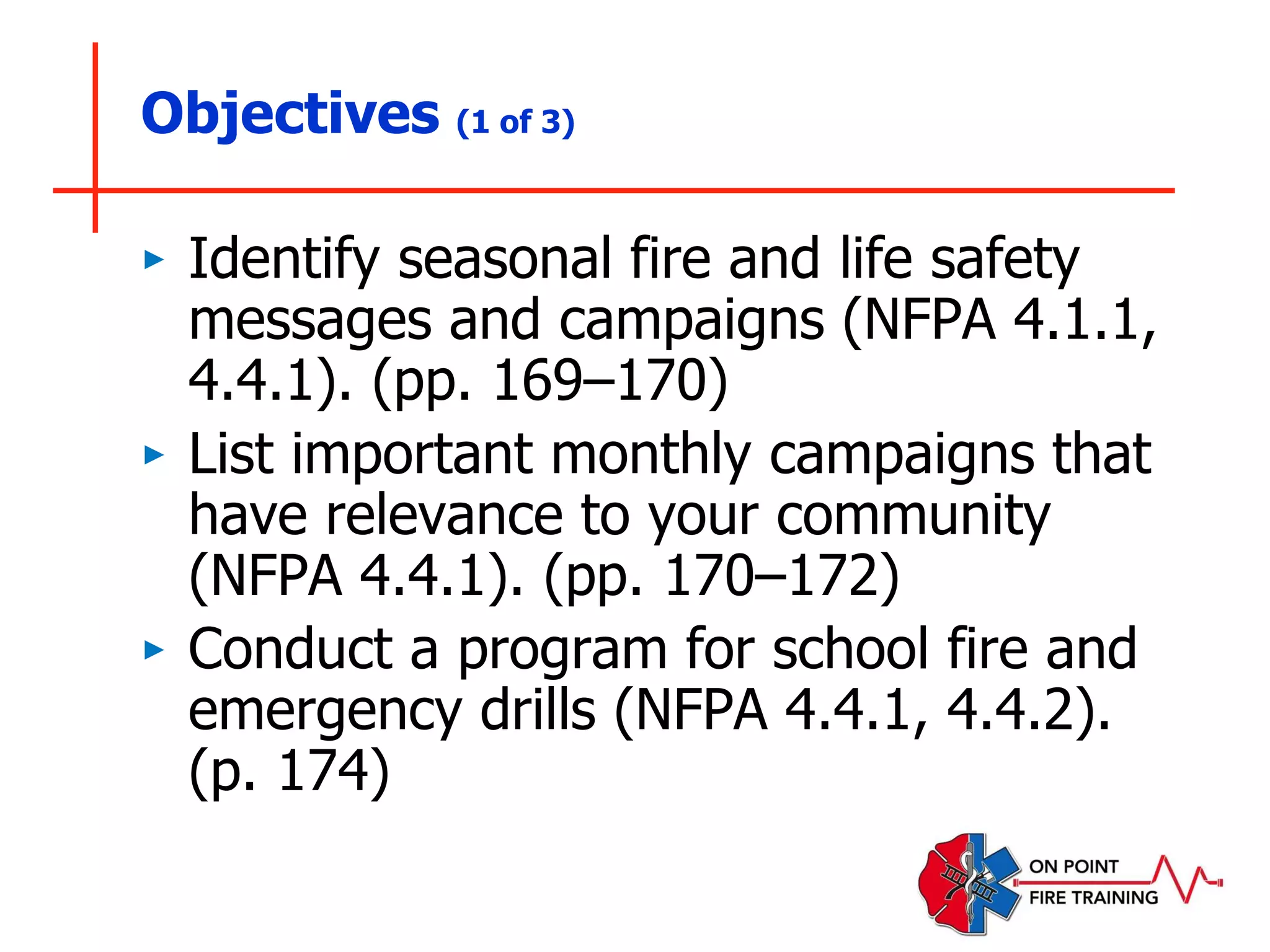 Objectives (1 of 3)

▸ Identify seasonal fire and life safety messages and campaigns (NFPA 4.1.1, 4.4.1). (pp. 169–170)

▸ List important monthly campaigns that have relevance to your community (NFPA 4.4.1). (pp. 170–172)

▸ Conduct a program for school fire and emergency drills (NFPA 4.4.1, 4.4.2). (p. 174)

ON POINT
FIRE TRAINING